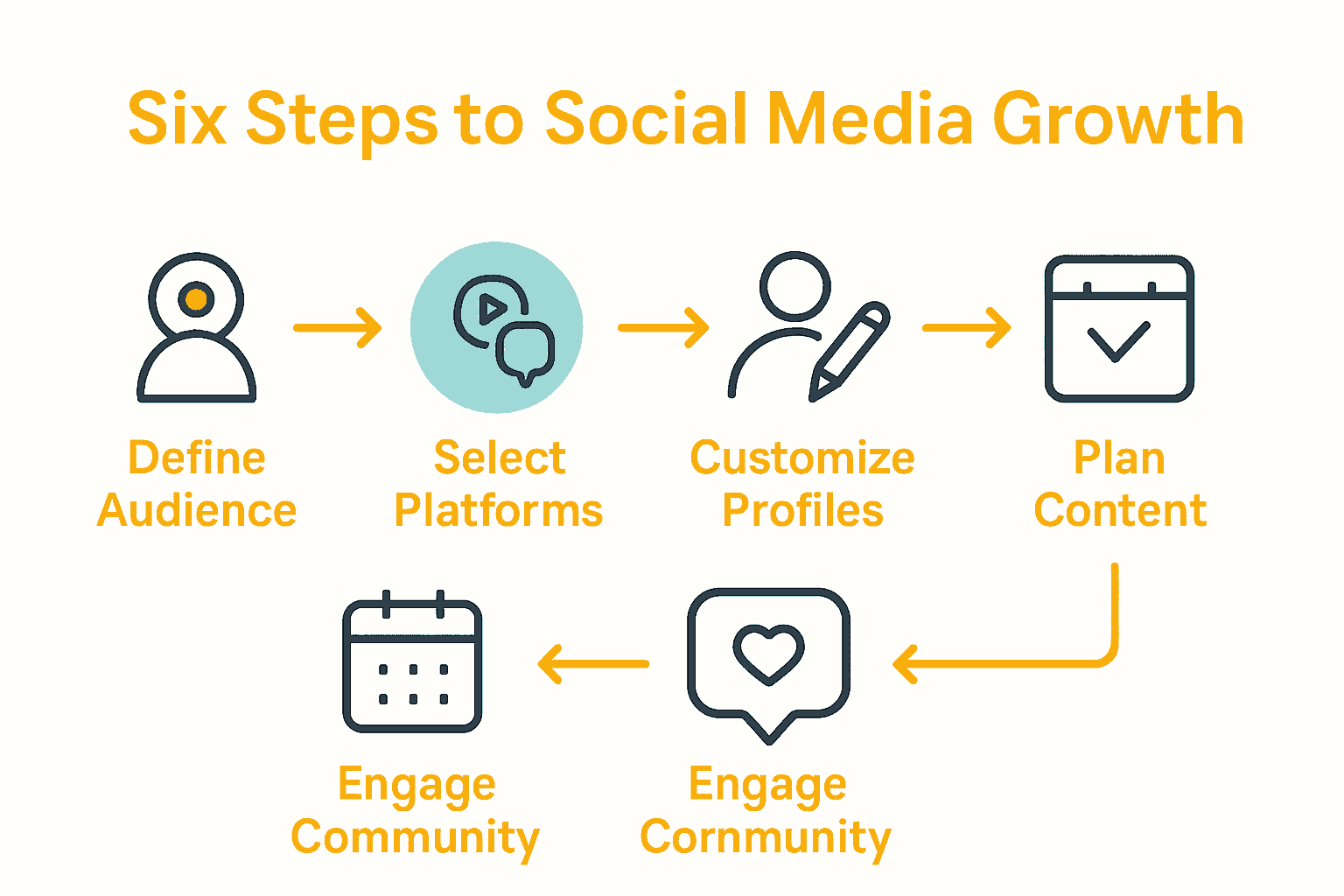 Six Steps to Social Media Growth

Define Audience

Select Platforms

Customize Profiles

Plan Content

Engage Community

Engage Cornmunity